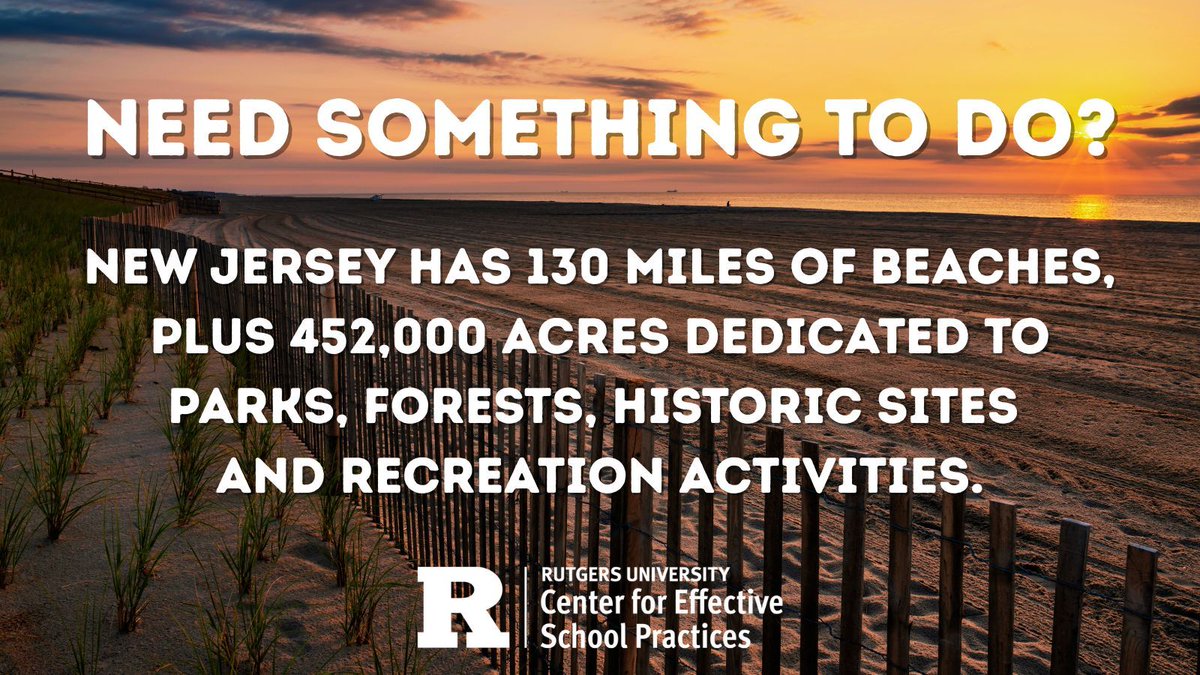 NEED SOMETHING TO DO?

NEW JERSEY HAS 130 MILES OF BEACHES, PLUS 452,000 ACRES DEDICATED TO PARKS, FORESTS, HISTORIC SITES AND RECREATION ACTIVITIES.

R
RUTGERS UNIVERSITY
Center for Effective School Practices